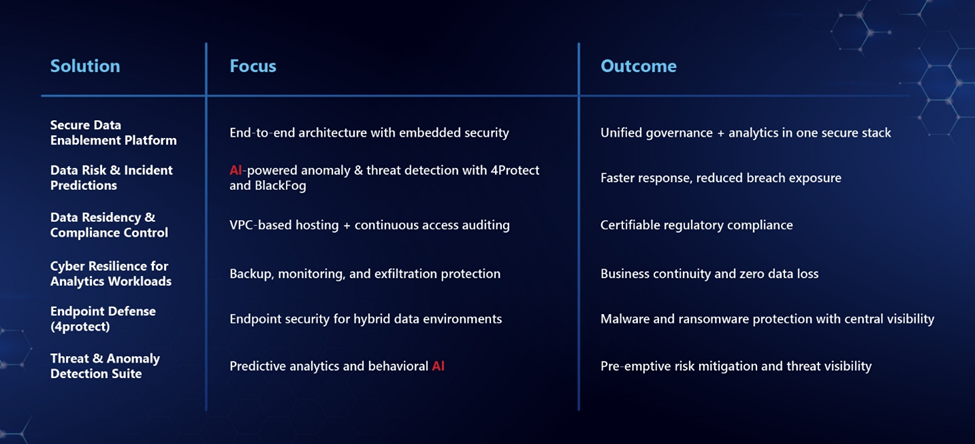 | Solution | Focus | Outcome |
|---|---|---|
| Secure Data Enablement Platform | End-to-end architecture with embedded security | Unified governance + analytics in one secure stack |
| Data Risk & Incident Predictions | AI-powered anomaly & threat detection with 4Protect and BlackFog | Faster response, reduced breach exposure |
| Data Residency & Compliance Control | VPC-based hosting + continuous access auditing | Certifiable regulatory compliance |
| Cyber Resilience for Analytics Workloads | Backup, monitoring, and exfiltration protection | Business continuity and zero data loss |
| Endpoint Defense (4protect) | Endpoint security for hybrid data environments | Malware and ransomware protection with central visibility |
| Threat & Anomaly Detection Suite | Predictive analytics and behavioral AI | Pre-emptive risk mitigation and threat visibility |